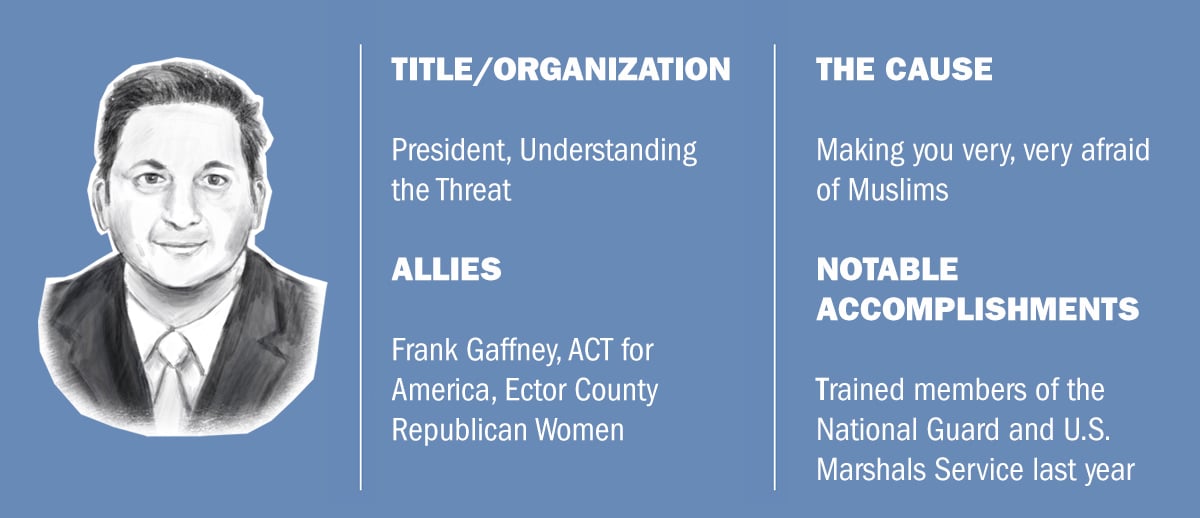 TITLE/ORGANIZATION

President, Understanding the Threat

ALLIES

Frank Gaffney, ACT for America, Ector County Republican Women

THE CAUSE

Making you very, very afraid of Muslims

NOTABLE ACCOMPLISHMENTS

Trained members of the National Guard and U.S. Marshals Service last year